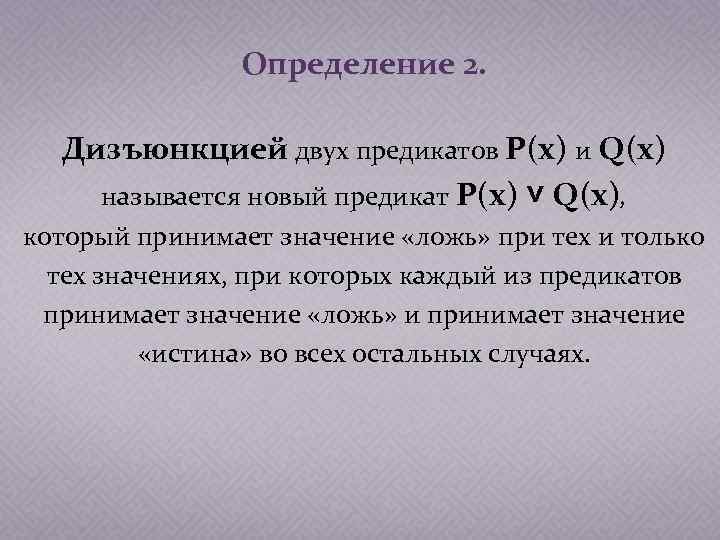 Определение 2.

Дизъюнкцией двух предикатов $P(x)$ и $Q(x)$ называется новый предикат $P(x) \vee Q(x)$, который принимает значение «ложь» при тех и только тех значениях, при которых каждый из предикатов принимает значение «ложь» и принимает значение «истина» во всех остальных случаях.